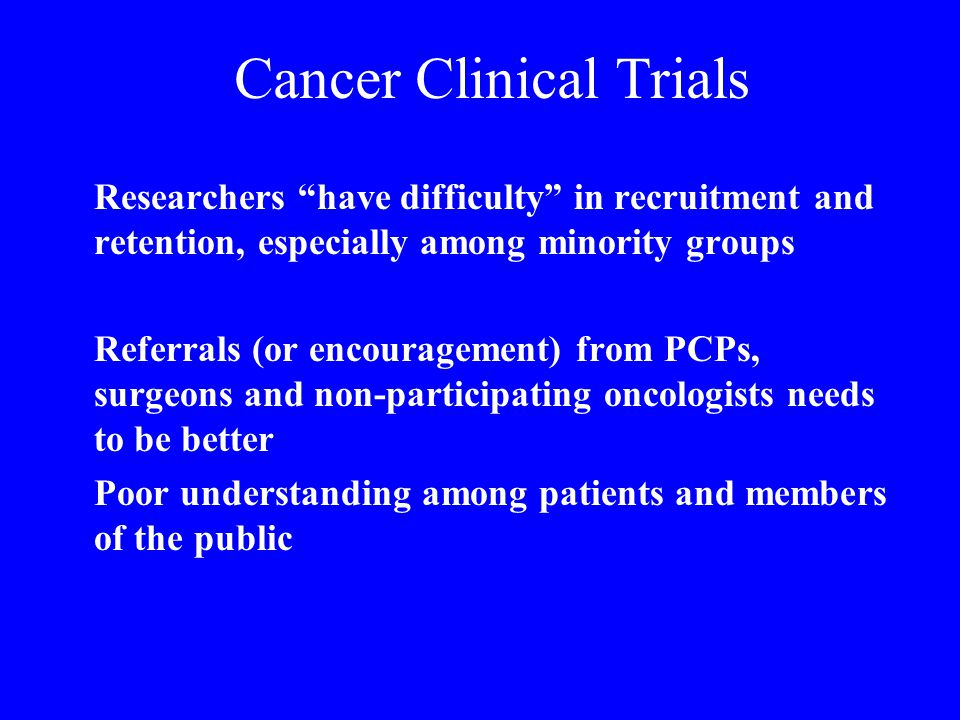 Cancer Clinical Trials

Researchers “have difficulty” in recruitment and retention, especially among minority groups

Referrals (or encouragement) from PCPs, surgeons and non-participating oncologists needs to be better

Poor understanding among patients and members of the public